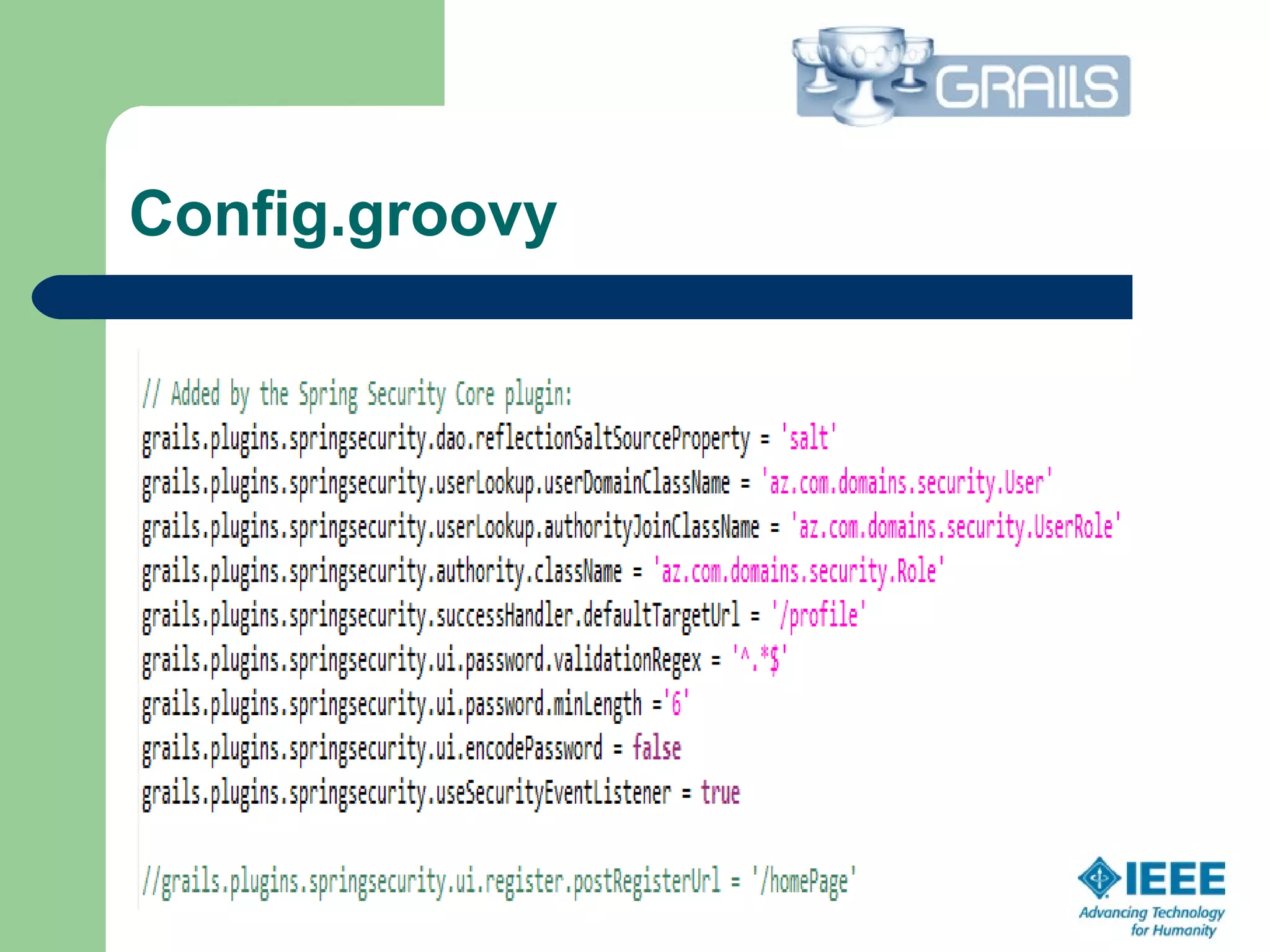 GRAILS

Config.groovy

// Added by the Spring Security Core plugin:
grails.plugins.springsecurity.dao.reflectionSaltSourceProperty = 'salt'
grails.plugins.springsecurity.userLookup.userDomainClassName = 'az.com.domains.security.User'
grails.plugins.springsecurity.userLookup.authorityJoinClassName = 'az.com.domains.security.UserRole'
grails.plugins.springsecurity.authority.className = 'az.com.domains.security.Role'
grails.plugins.springsecurity.successHandler.defaultTargetUrl = '/profile'
grails.plugins.springsecurity.ui.password.validationRegex = '^.*$'
grails.plugins.springsecurity.ui.password.minLength ='6'
grails.plugins.springsecurity.ui.encodePassword = false
grails.plugins.springsecurity.useSecurityEventListener = true

//grails.plugins.springsecurity.ui.register.postRegisterUrl = '/homePage'

IEEE
Advancing Technology for Humanity